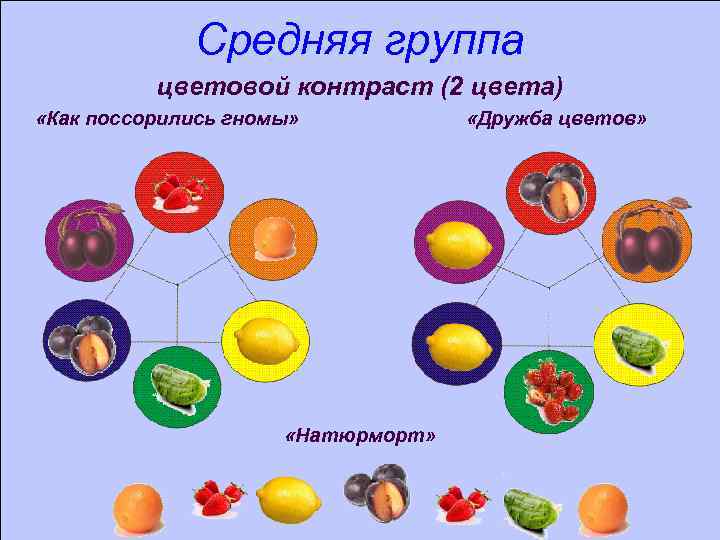 Средняя группа

цветовой контраст (2 цвета)

«Как поссорились гномы»

«Дружба цветов»

«Натюрморт»